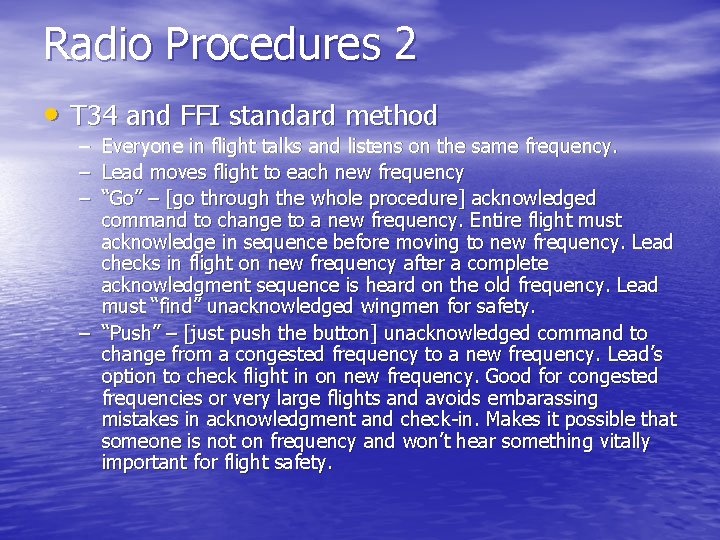 Radio Procedures 2

• T34 and FFI standard method

– Everyone in flight talks and listens on the same frequency.

– Lead moves flight to each new frequency

– "Go" – [go through the whole procedure] acknowledged command to change to a new frequency. Entire flight must acknowledge in sequence before moving to new frequency. Lead checks in flight on new frequency after a complete acknowledgment sequence is heard on the old frequency. Lead must "find" unacknowledged wingmen for safety.

– "Push" – [just push the button] unacknowledged command to change from a congested frequency to a new frequency. Lead's option to check flight in on new frequency. Good for congested frequencies or very large flights and avoids embarassing mistakes in acknowledgment and check-in. Makes it possible that someone is not on frequency and won't hear something vitally important for flight safety.